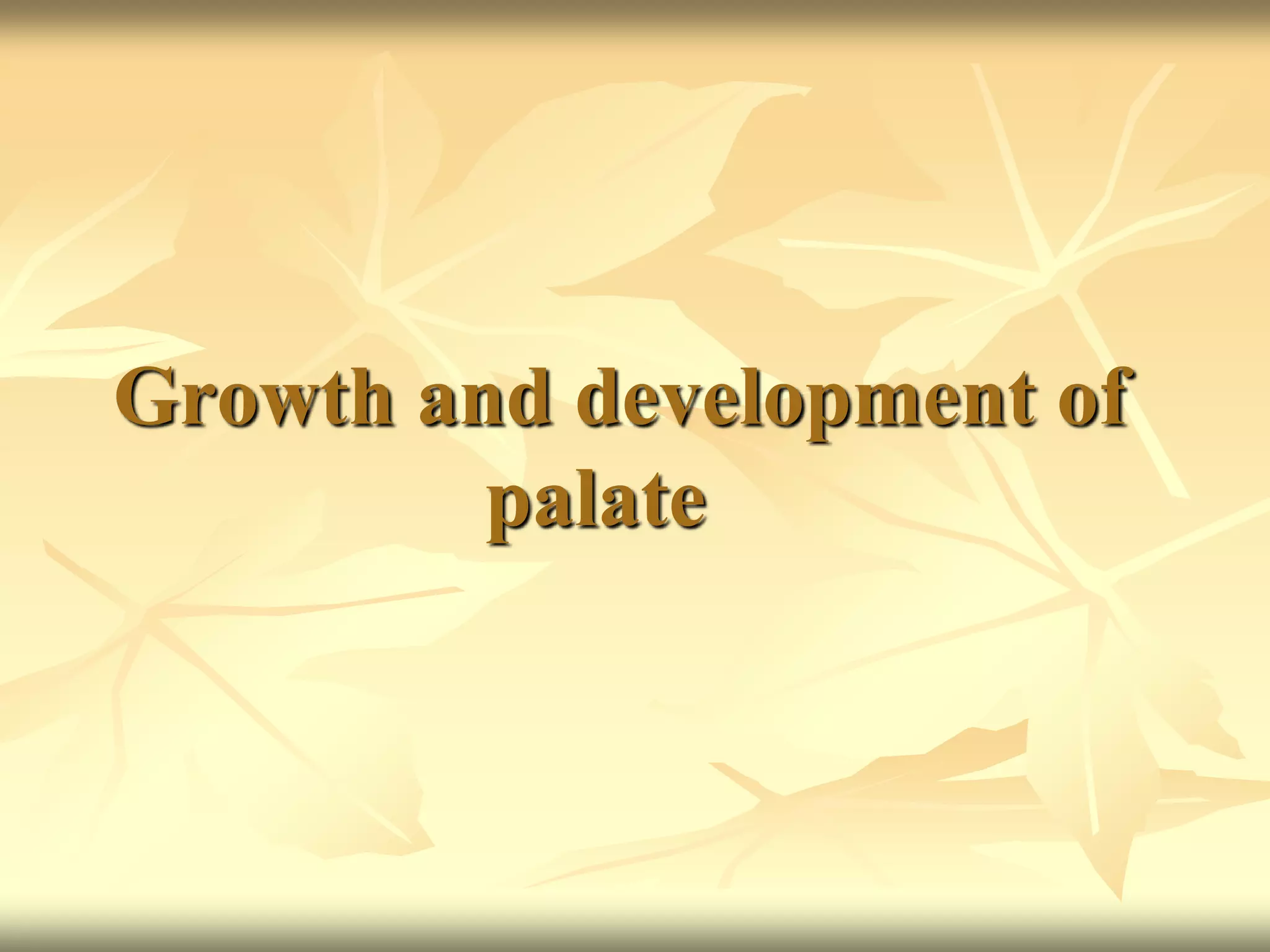 Growth and development of palate